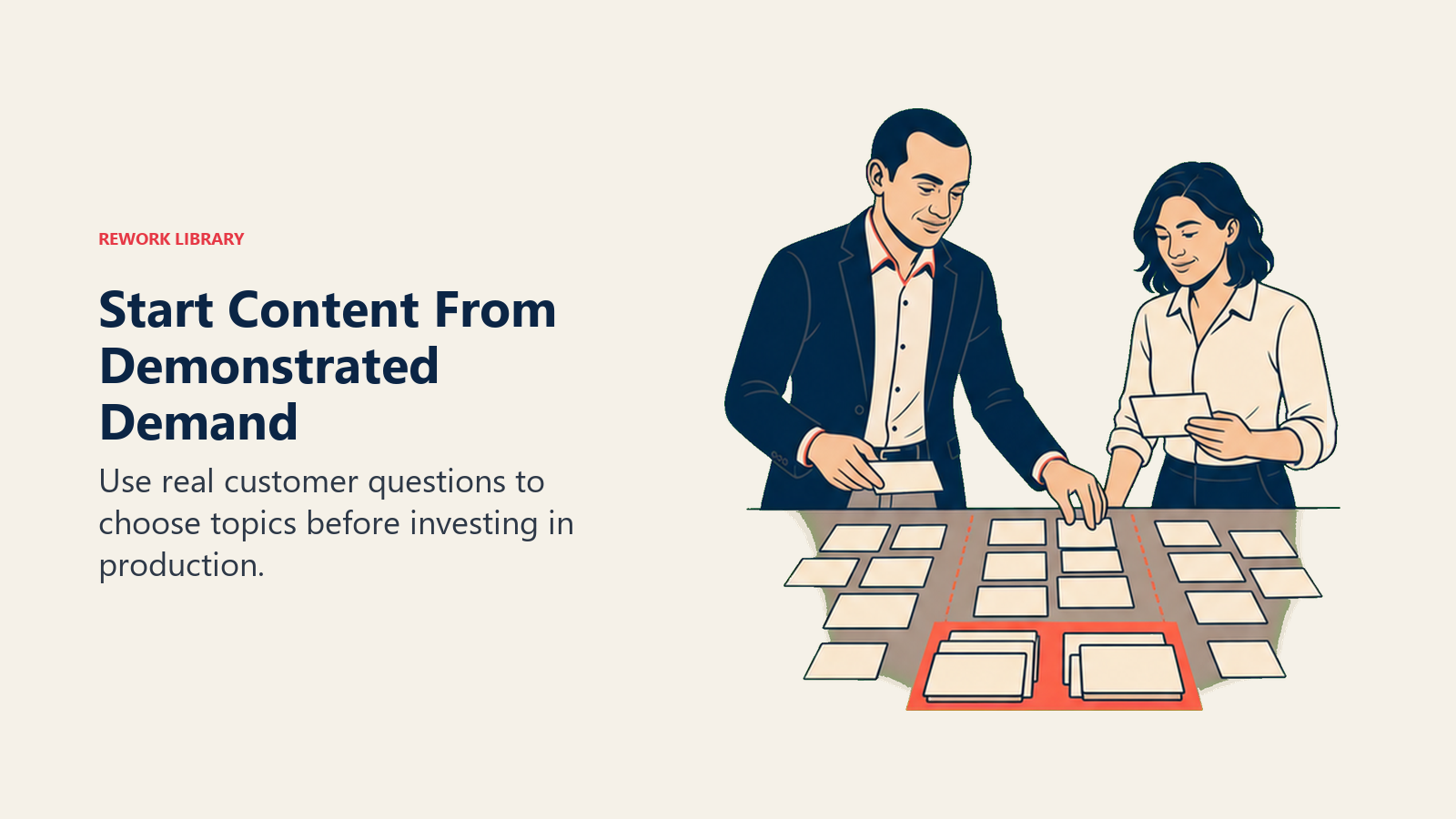 REWORK LIBRARY

Start Content From Demonstrated Demand

Use real customer questions to choose topics before investing in production.